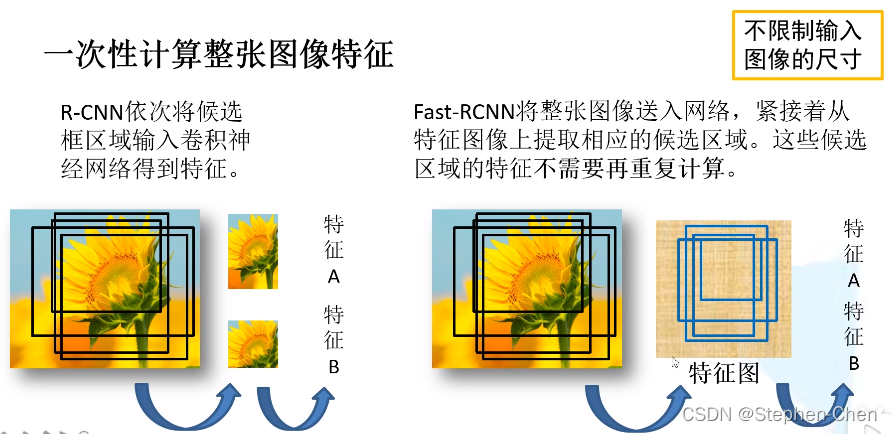 一次性计算整张图像特征

不限制输入图像的尺寸

R-CNN依次将候选框区域输入卷积神经网络得到特征。

特征A

特征B

Fast-RCNN将整张图像送入网络，紧接着从特征图像上提取相应的候选区域。这些候选区域的特征不需要再重复计算。

特征图

特征A

特征B

CSDN @Stephen-Chen